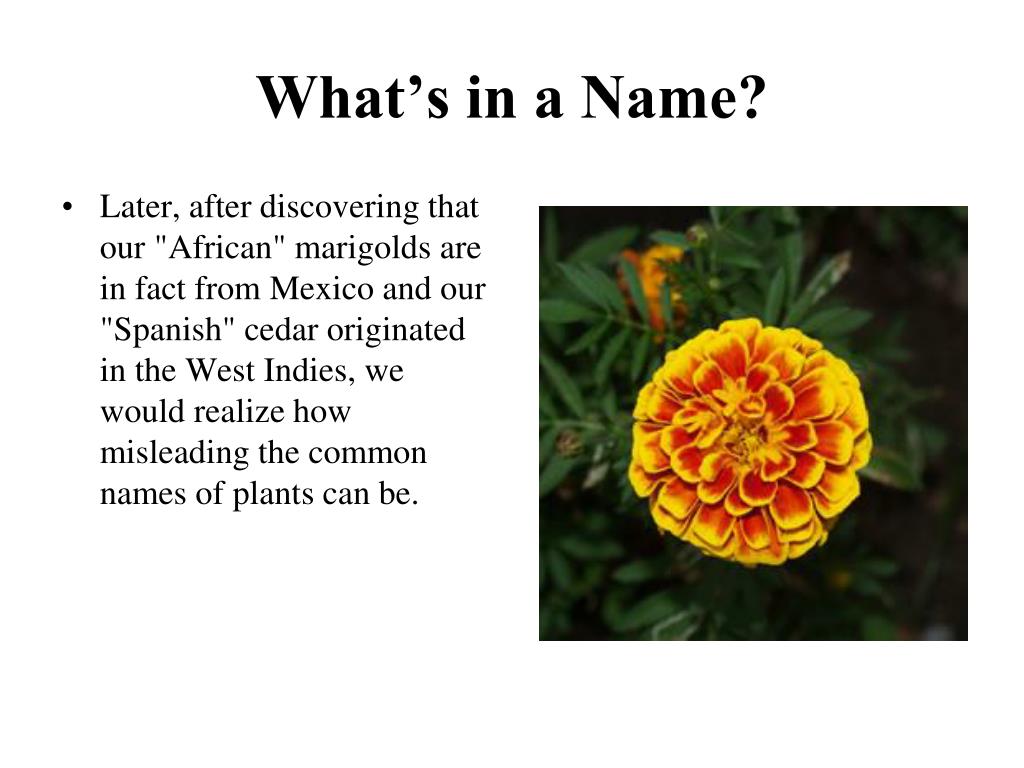 What’s in a Name?

• Later, after discovering that our "African" marigolds are in fact from Mexico and our "Spanish" cedar originated in the West Indies, we would realize how misleading the common names of plants can be.